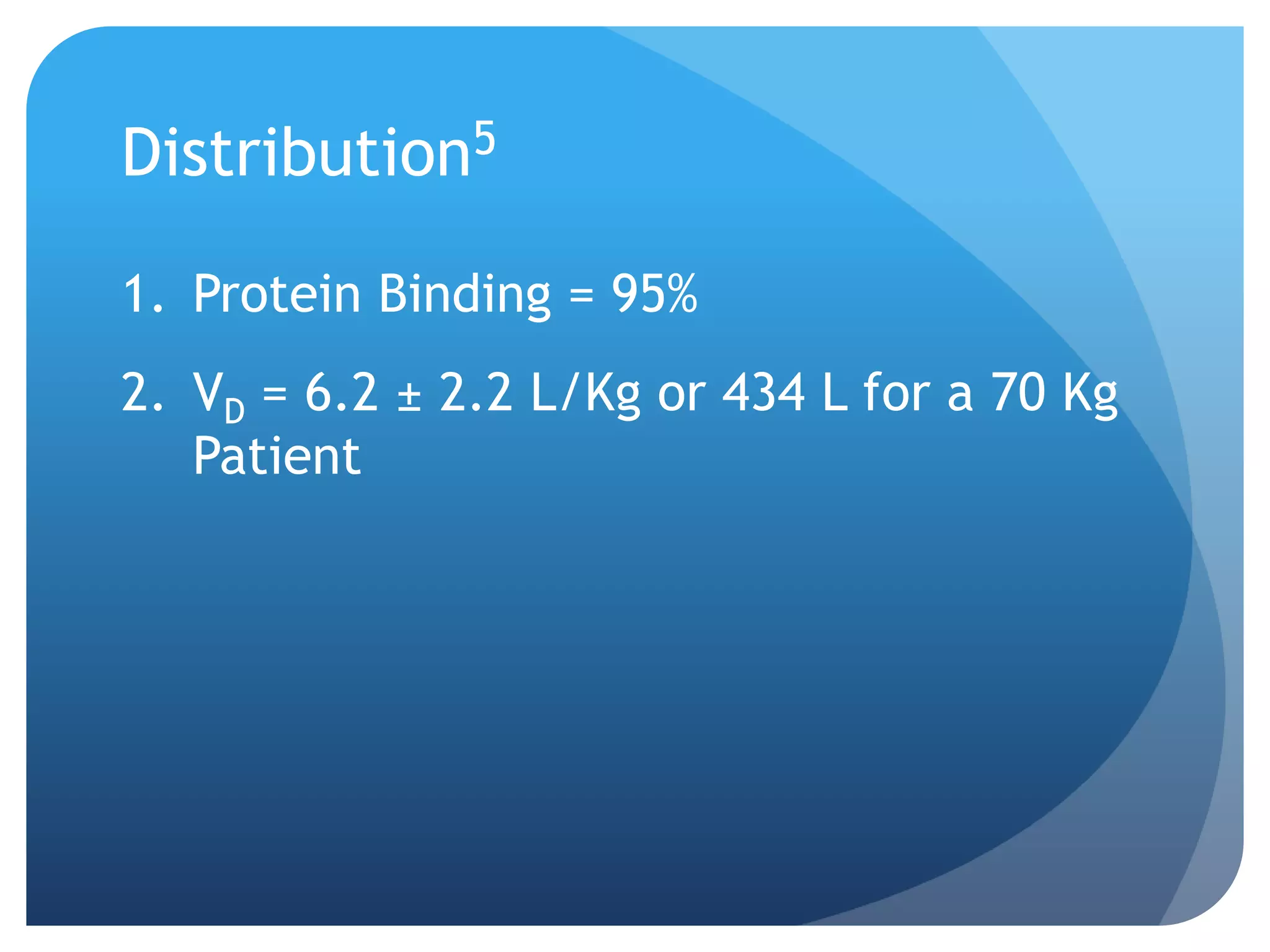 Distribution$^5$

1. Protein Binding = 95%

2. $V_D$ = 6.2 ± 2.2 L/Kg or 434 L for a 70 Kg Patient